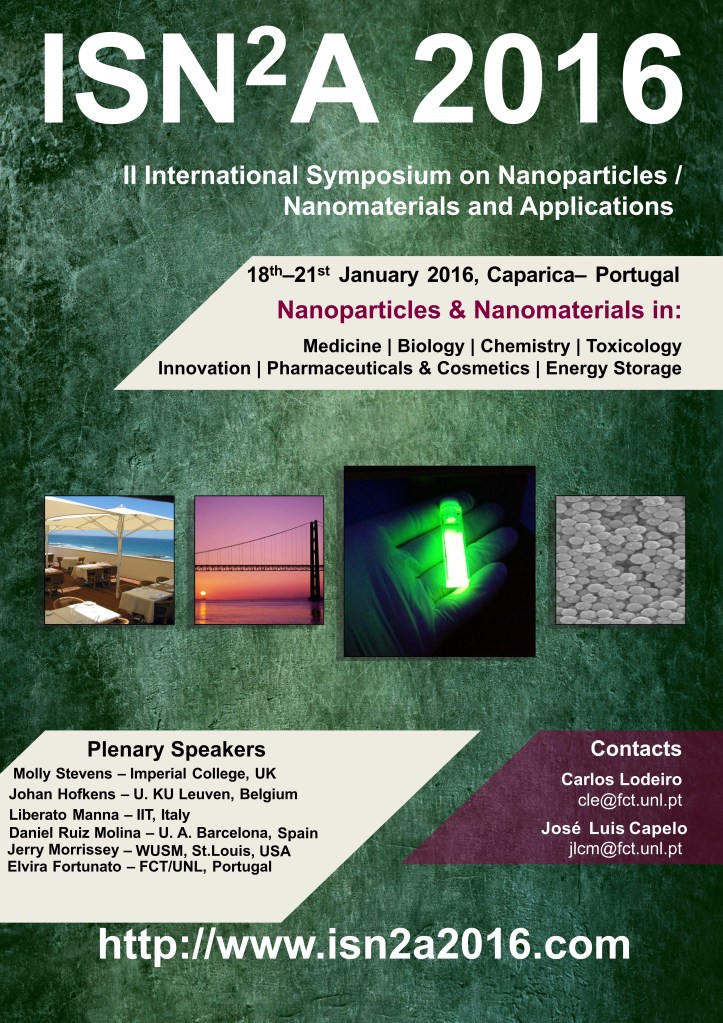 ISN$^2$A 2016

II International Symposium on Nanoparticles / Nanomaterials and Applications

18$^{th}$–21$^{st}$ January 2016, Caparica– Portugal

Nanoparticles & Nanomaterials in:

Medicine | Biology | Chemistry | Toxicology
Innovation | Pharmaceuticals & Cosmetics | Energy Storage

Plenary Speakers
Molly Stevens – Imperial College, UK
Johan Hofkens – U. KU Leuven, Belgium
Liberato Manna – IIT, Italy
Daniel Ruiz Molina – U. A. Barcelona, Spain
Jerry Morrissey – WUSM, St.Louis, USA
Elvira Fortunato – FCT/UNL, Portugal

Contacts
Carlos Lodeiro
cle@fct.unl.pt
José Luis Capelo
jlcm@fct.unl.pt

http://www.isn2a2016.com